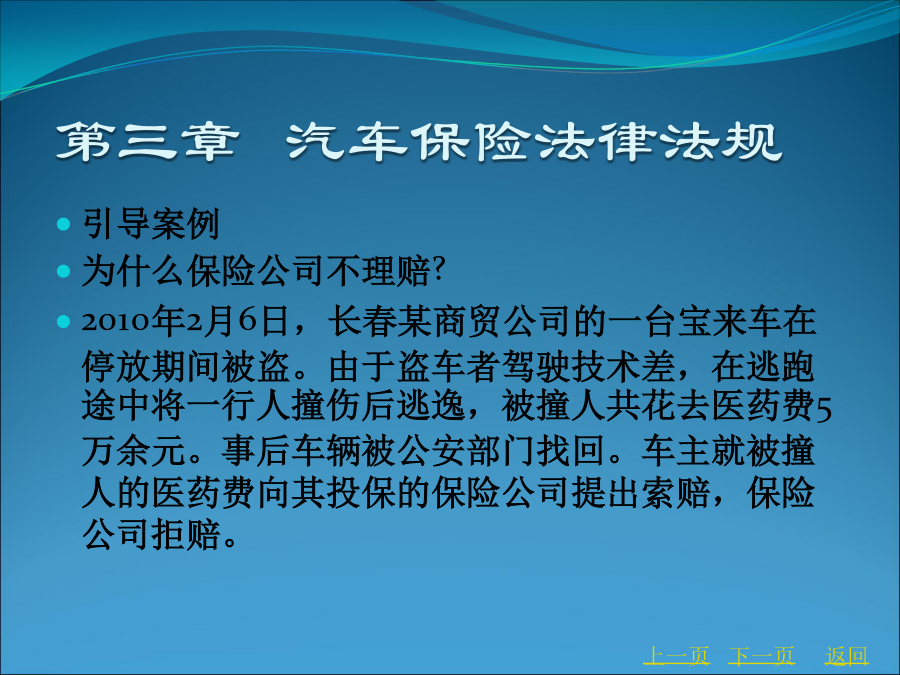 第三章　汽车保险法律法规

引导案例

为什么保险公司不理赔?

2010年2月6日，长春某商贸公司的一台宝来车在停放期间被盗。由于盗车者驾驶技术差，在逃跑途中将一行人撞伤后逃逸，被撞人共花去医药费5万余元。事后车辆被公安部门找回。车主就被撞人的医药费向其投保的保险公司提出索赔，保险公司拒赔。

上一页　下一页　返回